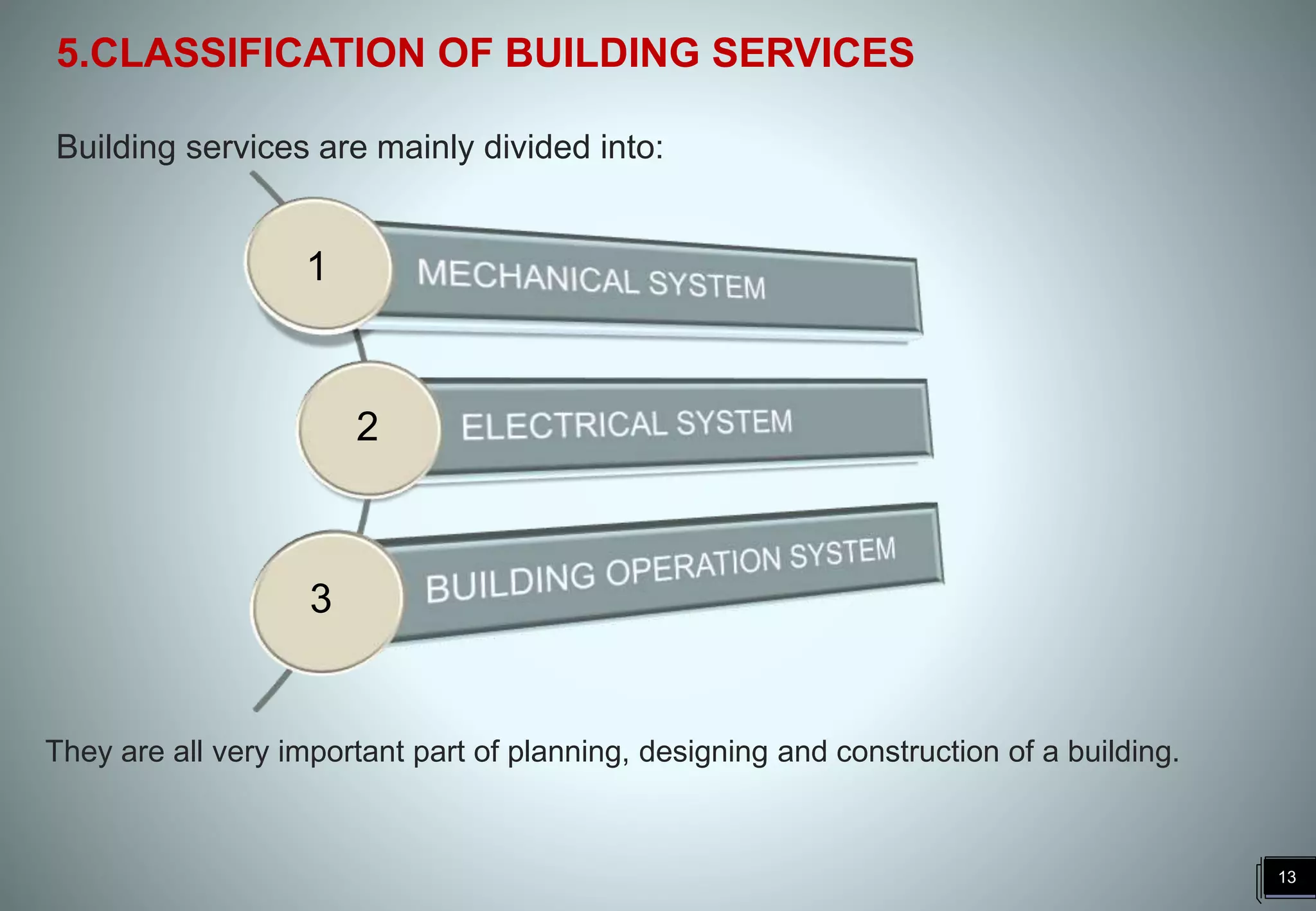 5.CLASSIFICATION OF BUILDING SERVICES

Building services are mainly divided into:

1
MECHANICAL SYSTEM

2
ELECTRICAL SYSTEM

3
BUILDING OPERATION SYSTEM

They are all very important part of planning, designing and construction of a building.

13